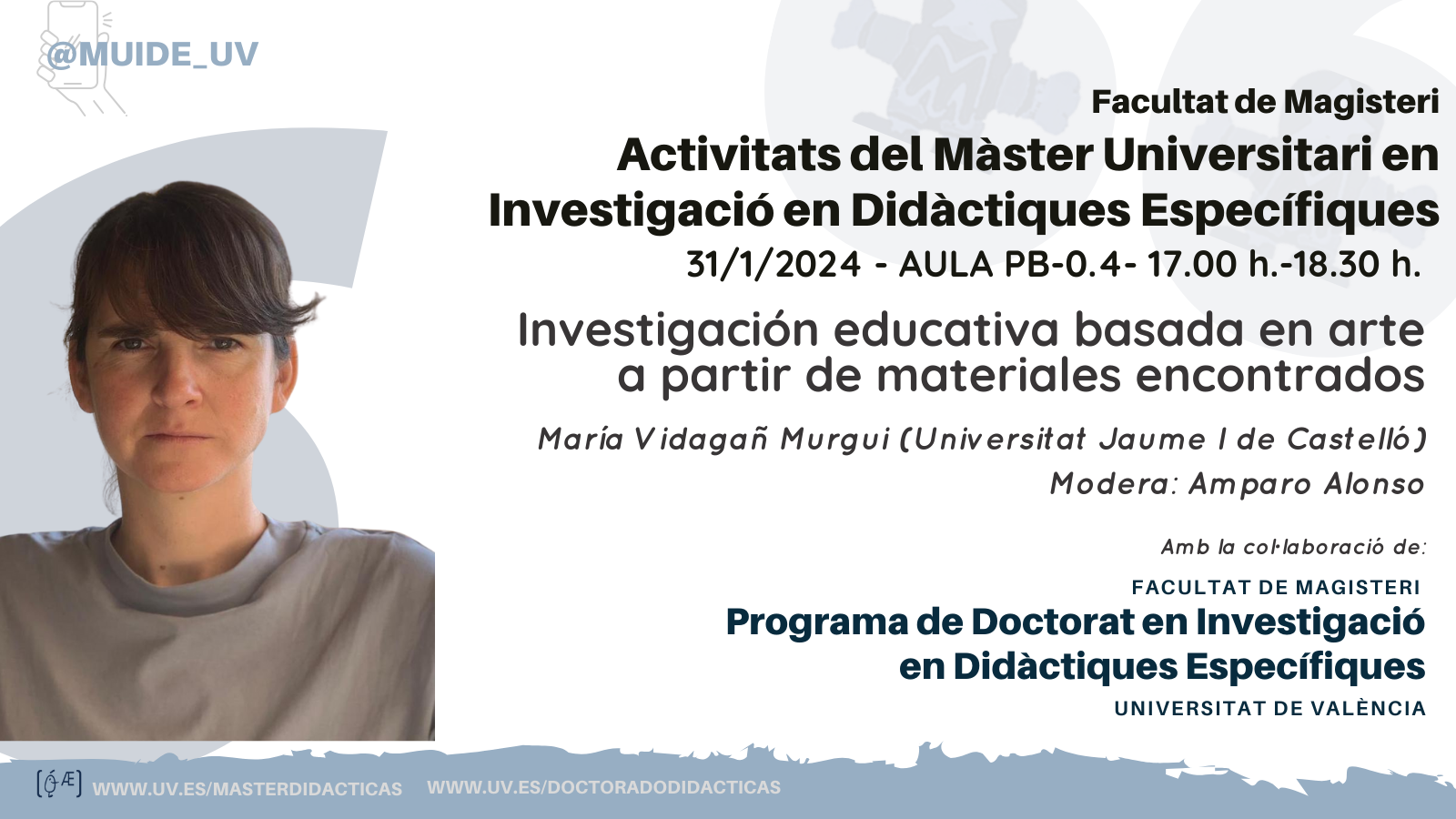 @MUIDE_UV

Facultat de Magisteri

Activitats del Màster Universitari en Investigació en Didàctiques Específiques

31/1/2024 - AULA PB-0.4- 17.00 h.-18.30 h.

Investigación educativa basada en arte a partir de materiales encontrados

María Vidagañ Murgui (Universitat Jaume I de Castelló)

Modera: Amparo Alonso

Amb la col·laboració de:

FACULTAT DE MAGISTERI

Programa de Doctorat en Investigació en Didàctiques Específiques

UNIVERSITAT DE VALÈNCIA

WWW.UV.ES/MASTERDIDACTICAS WWW.UV.ES/DOCTORADODIDACTICAS